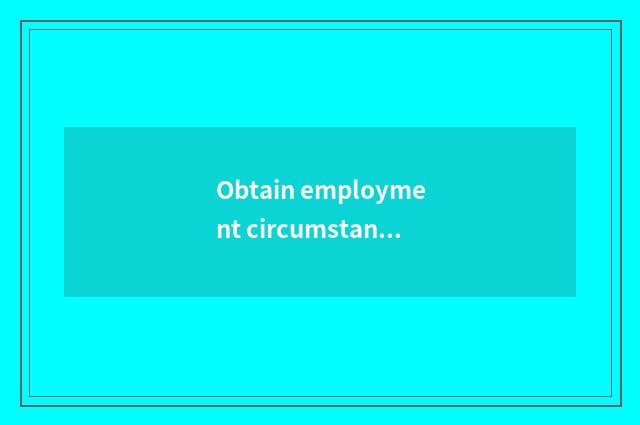 Obtain employment circumstan...